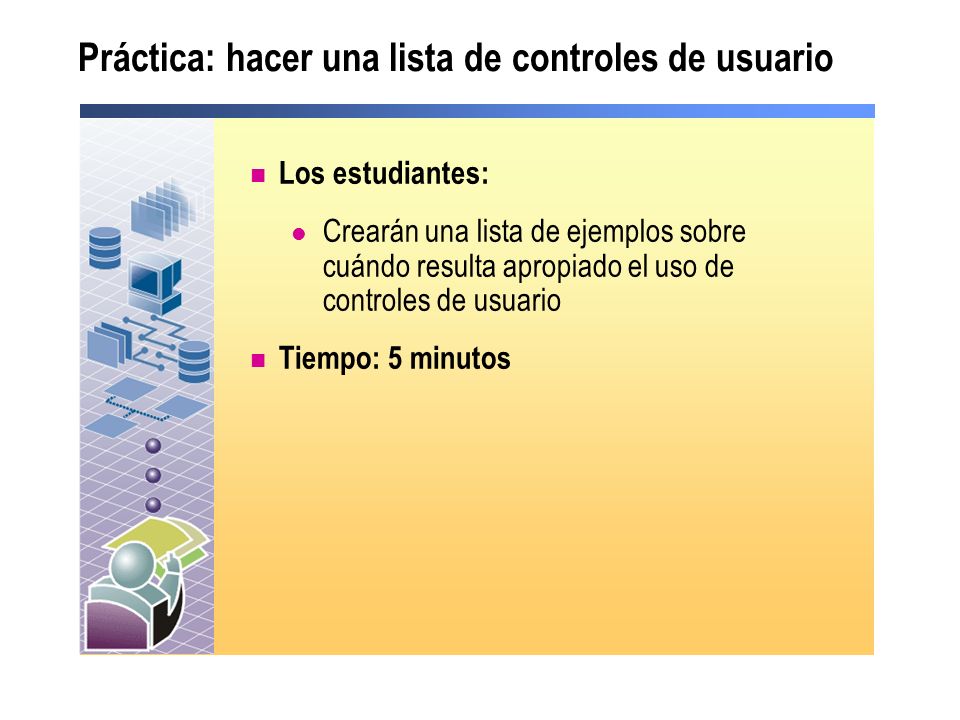 Práctica: hacer una lista de controles de usuario

Los estudiantes:

Crearán una lista de ejemplos sobre cuándo resulta apropiado el uso de controles de usuario

Tiempo: 5 minutos